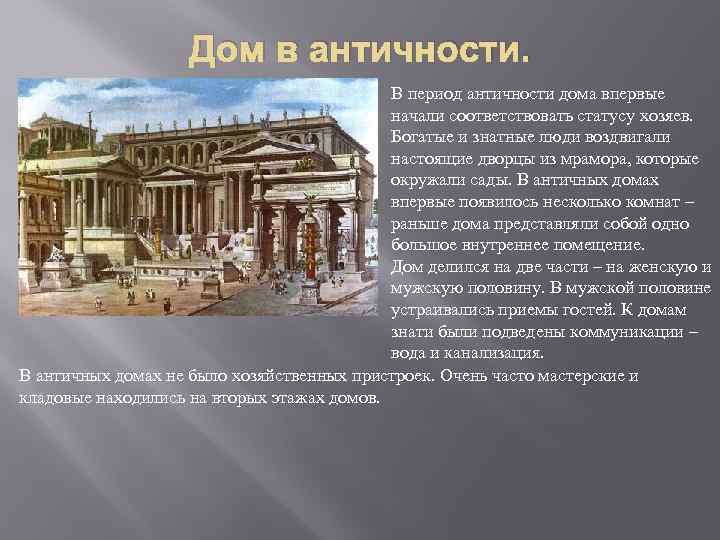 Дом в античности.

В период античности дома впервые начали соответствовать статусу хозяев. Богатые и знатные люди воздвигали настоящие дворцы из мрамора, которые окружали сады. В античных домах впервые появилось несколько комнат – раньше дома представляли собой одно большое внутреннее помещение.

Дом делился на две части – на женскую и мужскую половину. В мужской половине устраивались приемы гостей. К домам знати были подведены коммуникации – вода и канализация.

В античных домах не было хозяйственных пристроек. Очень часто мастерские и кладовые находились на вторых этажах домов.